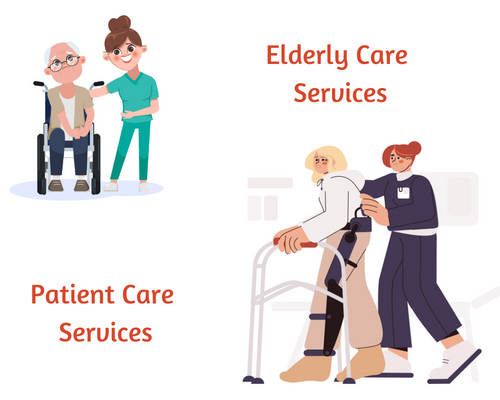 Elderly Care Services

Patient Care Services